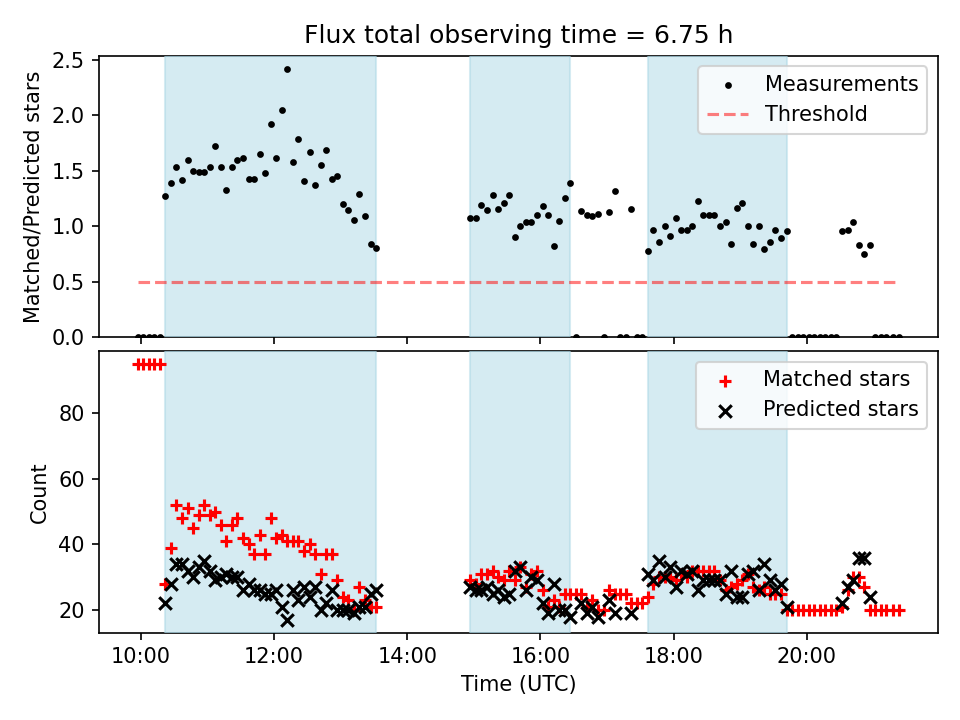 Flux total observing time = 6.75 h

Matched/Predicted stars

2.5
2.0
1.5
1.0
0.5
0.0

Measurements
Threshold

Count

80
60
40
20

Matched stars
Predicted stars

10:00
12:00
14:00
16:00
18:00
20:00

Time (UTC)